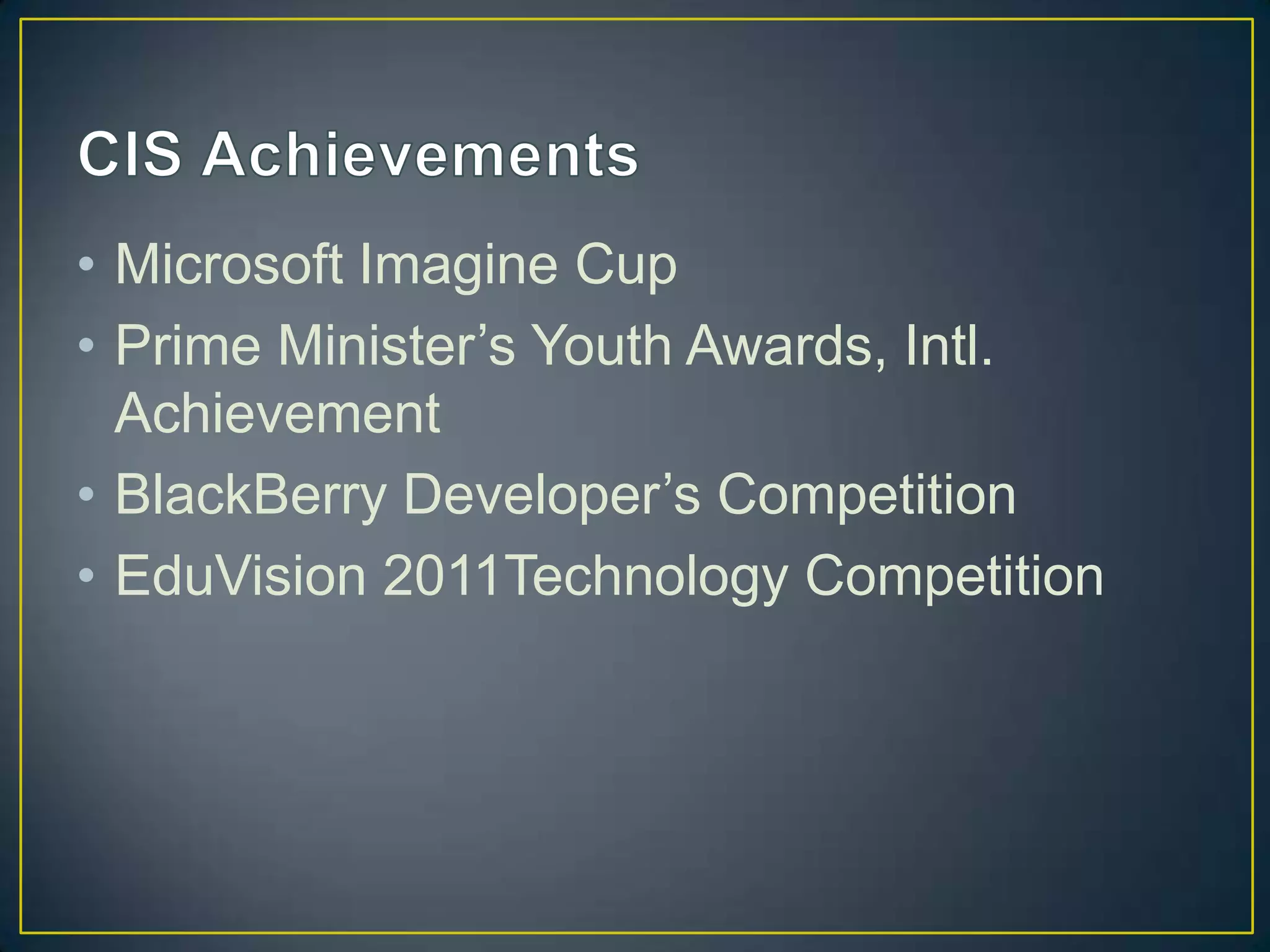 CIS Achievements

• Microsoft Imagine Cup
• Prime Minister’s Youth Awards, Intl. Achievement
• BlackBerry Developer’s Competition
• EduVision 2011Technology Competition